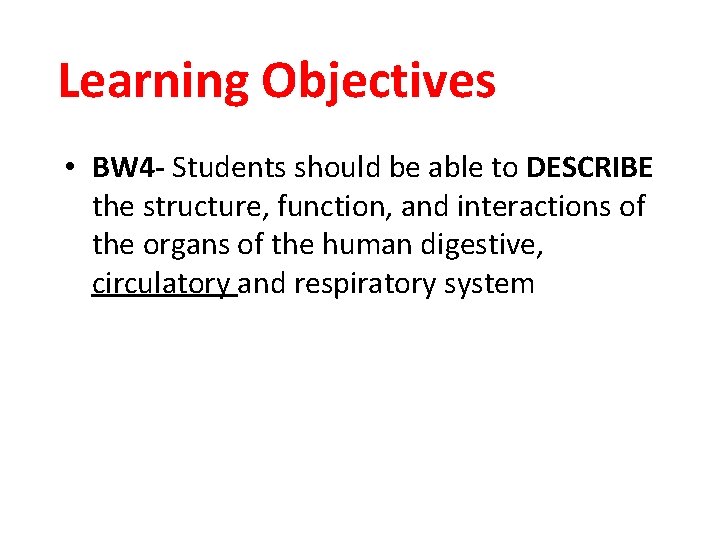 Learning Objectives

• BW4- Students should be able to DESCRIBE the structure, function, and interactions of the organs of the human digestive, circulatory and respiratory system